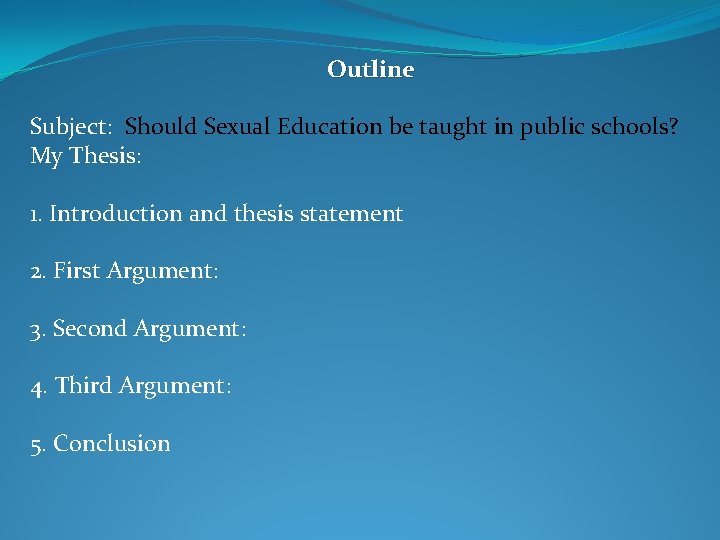 Outline

Subject: Should Sexual Education be taught in public schools?
My Thesis:

1. Introduction and thesis statement

2. First Argument:

3. Second Argument:

4. Third Argument:

5. Conclusion